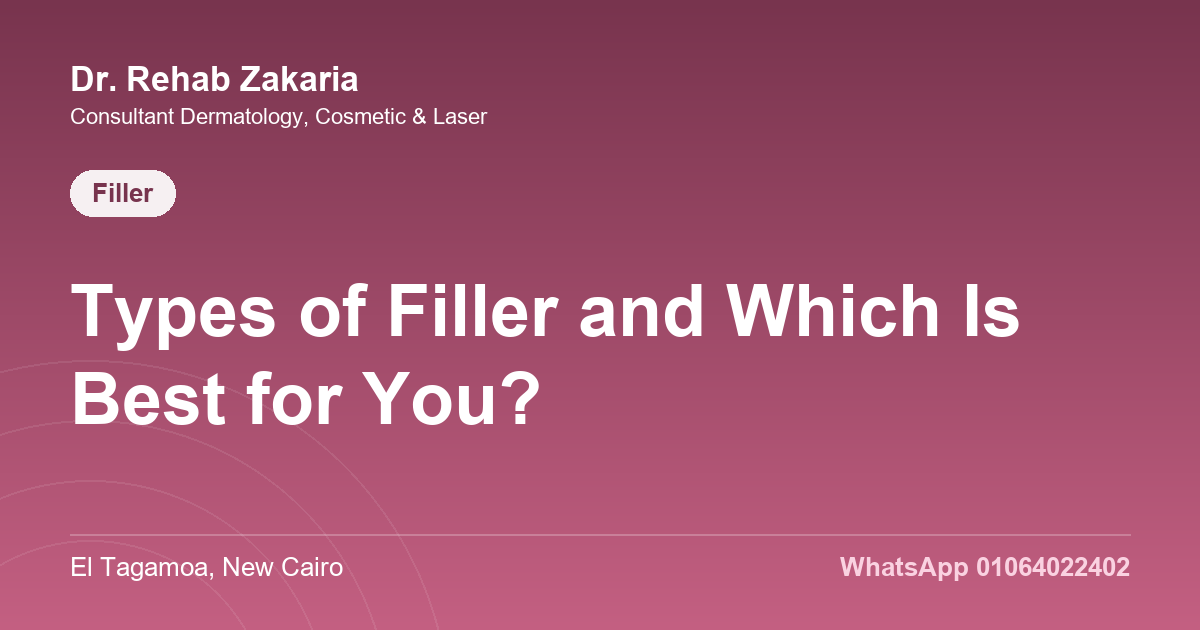 Dr. Rehab Zakaria
Consultant Dermatology, Cosmetic & Laser

Filler

Types of Filler and Which Is Best for You?

El Tagamoa, New Cairo

WhatsApp 01064022402